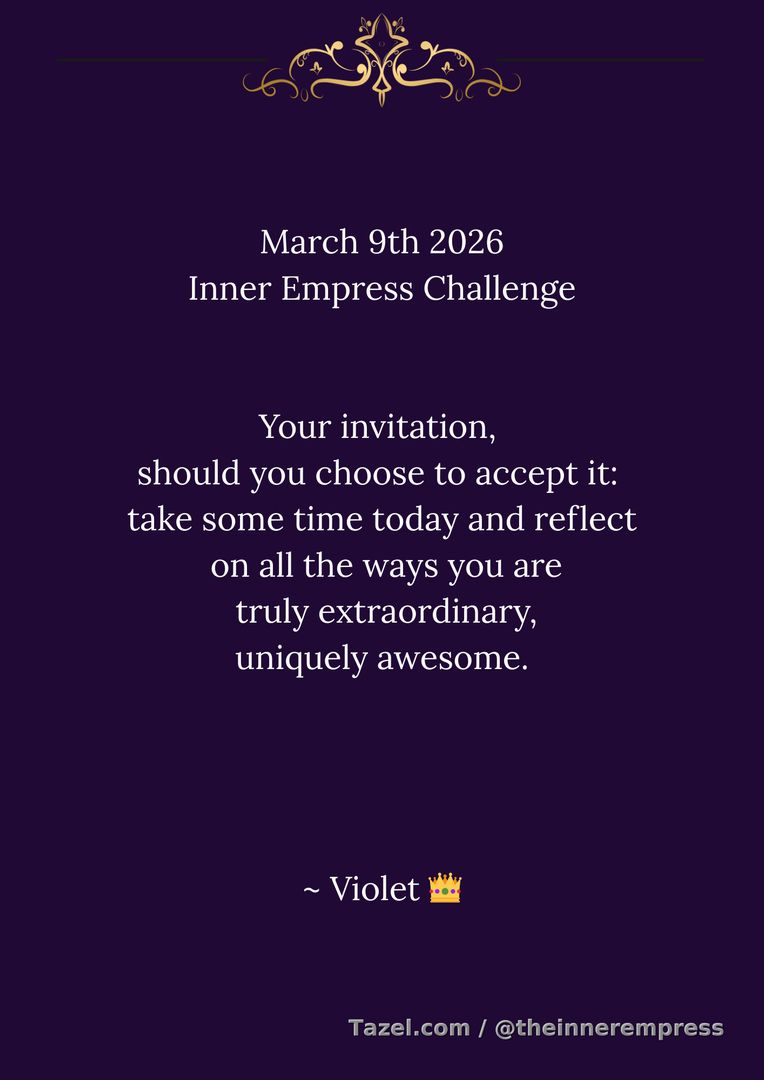 March 9th 2026
Inner Empress Challenge

Your invitation,
should you choose to accept it:
take some time today and reflect
on all the ways you are
truly extraordinary,
uniquely awesome.

~ Violet 👑

Tazel.com / @theinnerempress